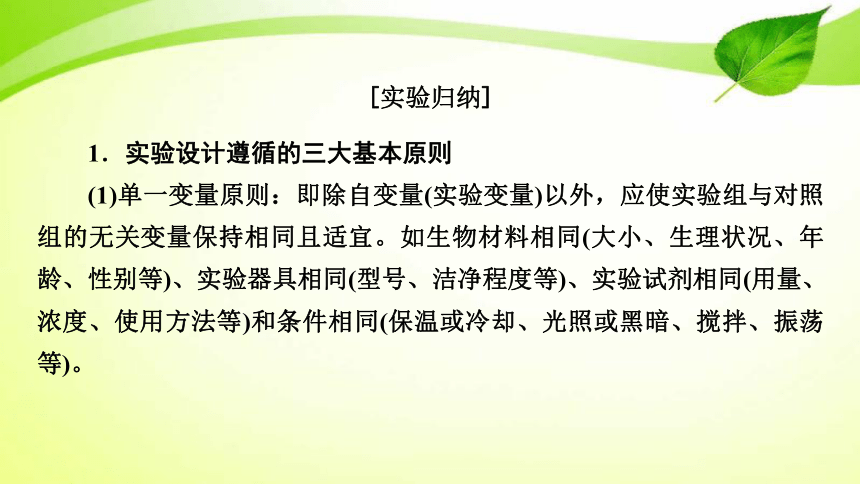 [实验归纳]

1．实验设计遵循的三大基本原则

(1)单一变量原则：即除自变量(实验变量)以外，应使实验组与对照组的无关变量保持相同且适宜。如生物材料相同(大小、生理状况、年龄、性别等)、实验器具相同(型号、洁净程度等)、实验试剂相同(用量、浓度、使用方法等)和条件相同(保温或冷却、光照或黑暗、搅拌、振荡等)。